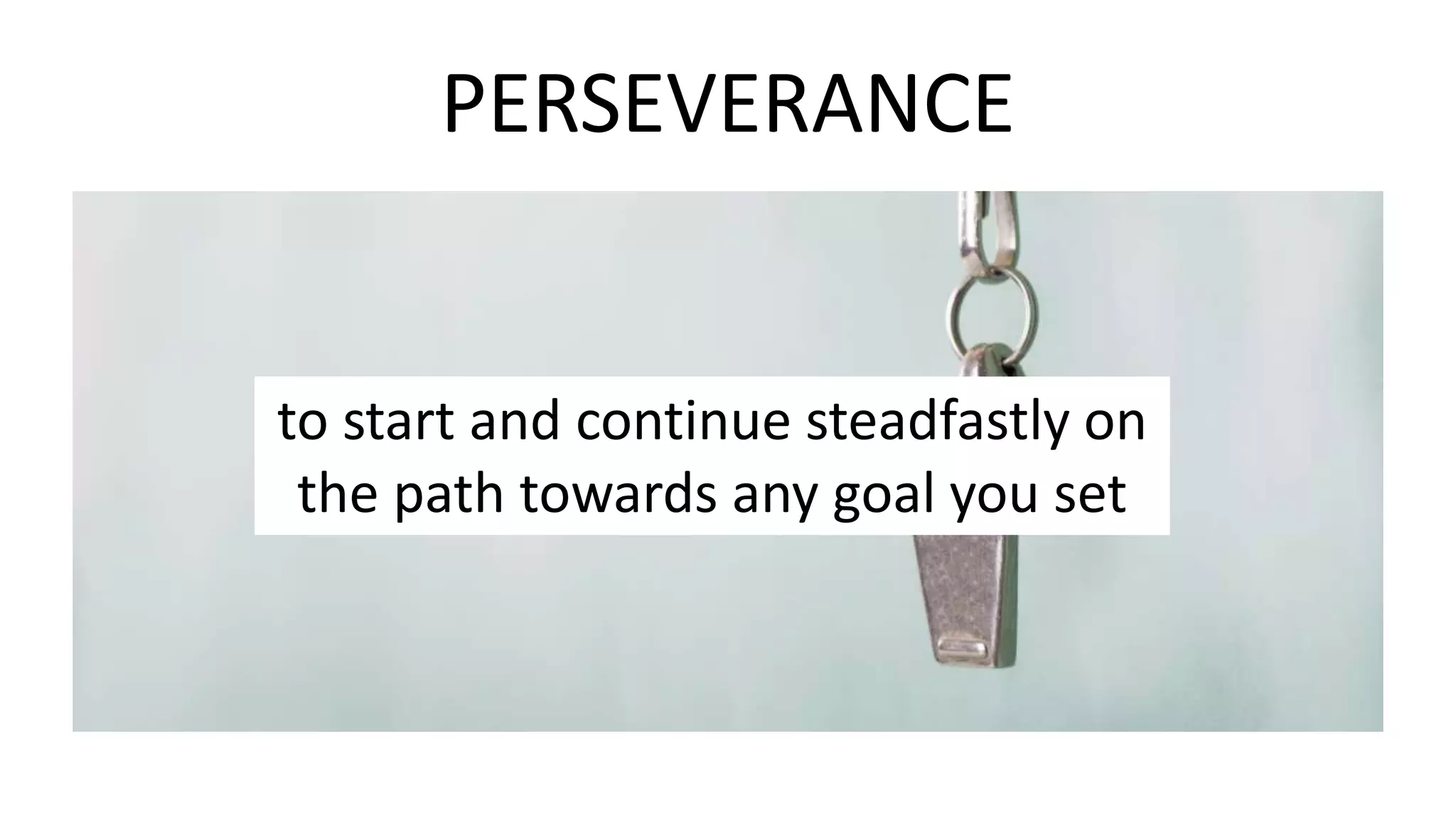 PERSEVERANCE

to start and continue steadfastly on the path towards any goal you set